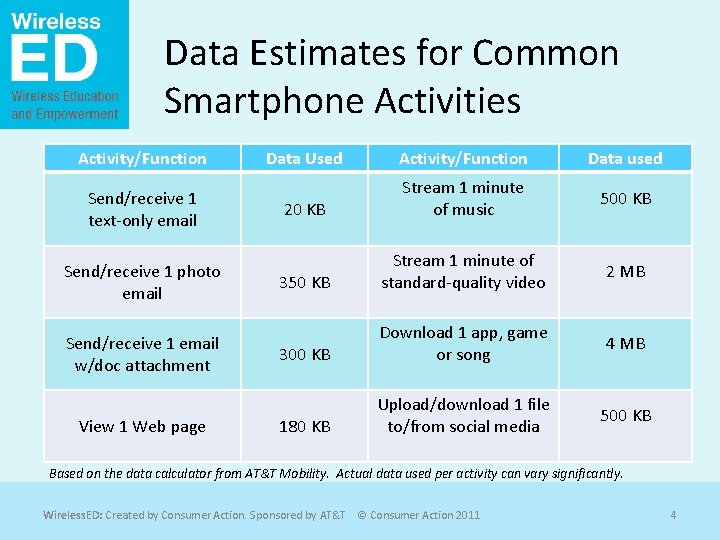 Wireless
ED
Wireless Education and Empowerment

Data Estimates for Common Smartphone Activities

| Activity/Function | Data Used | Activity/Function | Data used |
|---|---|---|---|
| Send/receive 1 text-only email | 20 KB | Stream 1 minute of music | 500 KB |
| Send/receive 1 photo email | 350 KB | Stream 1 minute of standard-quality video | 2 MB |
| Send/receive 1 email w/doc attachment | 300 KB | Download 1 app, game or song | 4 MB |
| View 1 Web page | 180 KB | Upload/download 1 file to/from social media | 500 KB |

Based on the data calculator from AT&T Mobility. Actual data used per activity can vary significantly.

WirelessED: Created by Consumer Action. Sponsored by AT&T © Consumer Action 2011

4